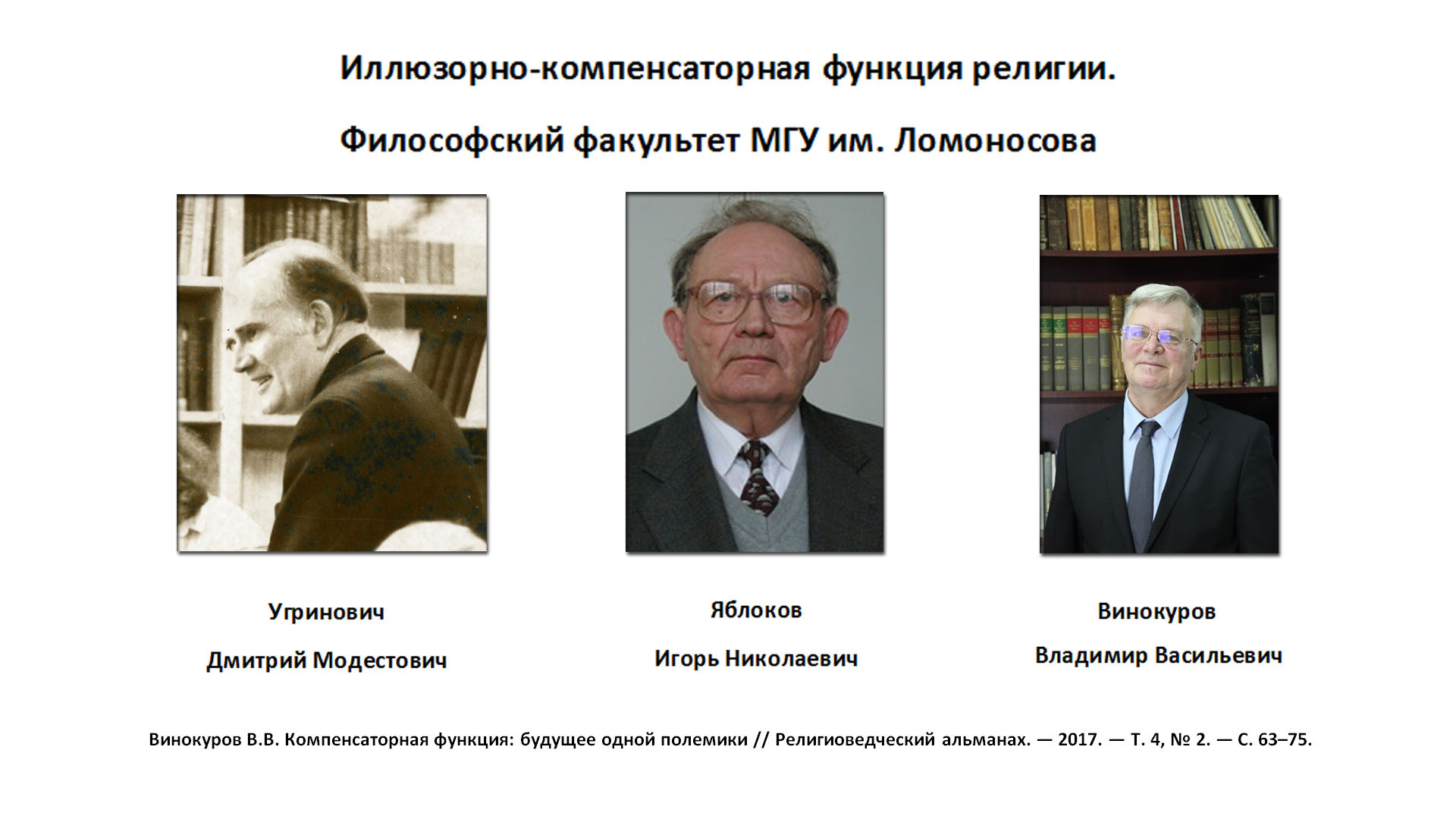 Иллюзорно-компенсаторная функция религии.

Философский факультет МГУ им. Ломоносова

Угринович

Дмитрий Модестович

Яблоков

Игорь Николаевич

Винокуров

Владимир Васильевич

Винокуров В.В. Компенсаторная функция: будущее одной полемики // Религиоведческий альманах. — 2017. — Т. 4, № 2. — С. 63–75.